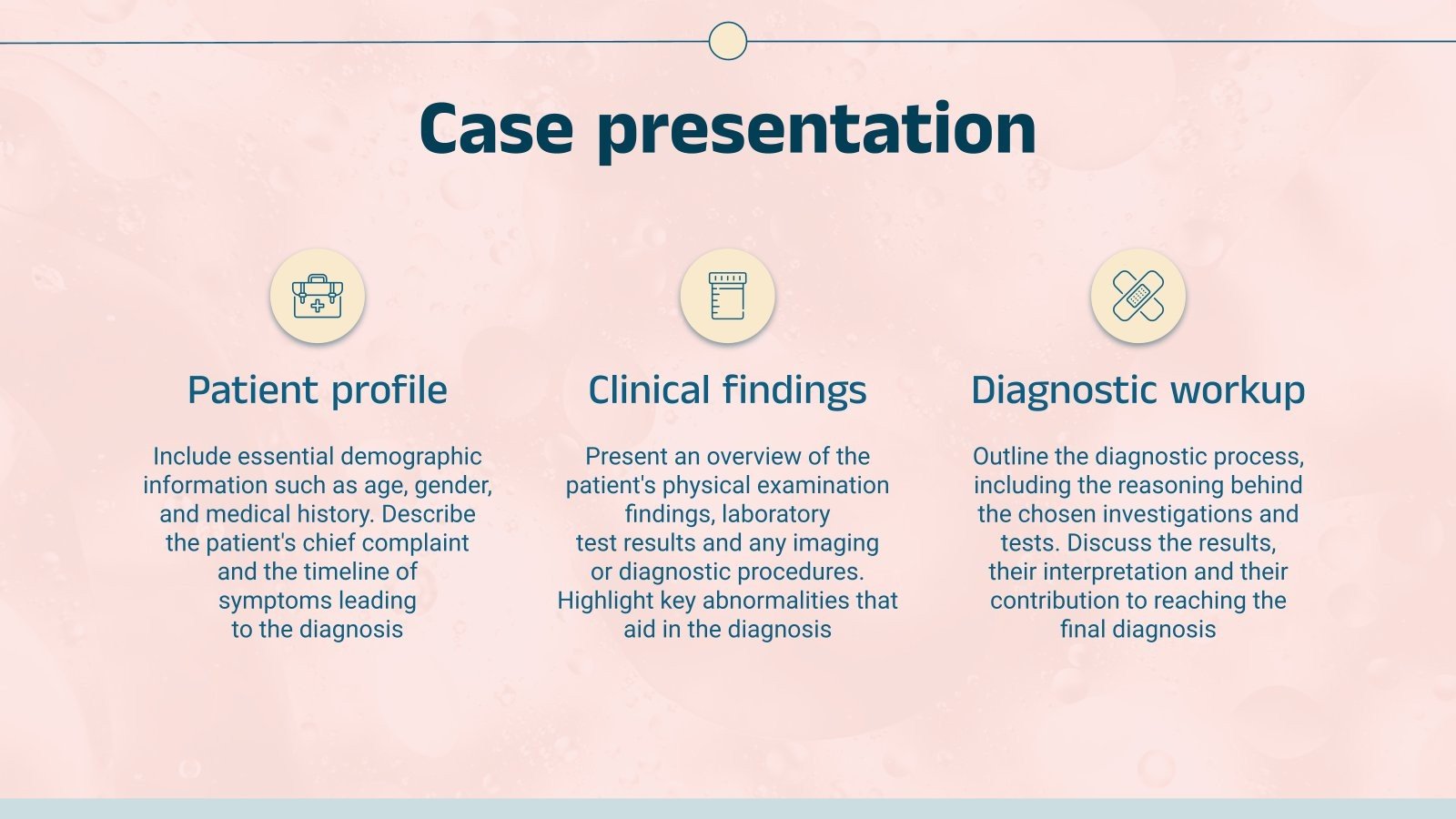 Case presentation

Patient profile

Include essential demographic information such as age, gender, and medical history. Describe the patient's chief complaint and the timeline of symptoms leading to the diagnosis

Clinical findings

Present an overview of the patient's physical examination findings, laboratory test results and any imaging or diagnostic procedures. Highlight key abnormalities that aid in the diagnosis

Diagnostic workup

Outline the diagnostic process, including the reasoning behind the chosen investigations and tests. Discuss the results, their interpretation and their contribution to reaching the final diagnosis